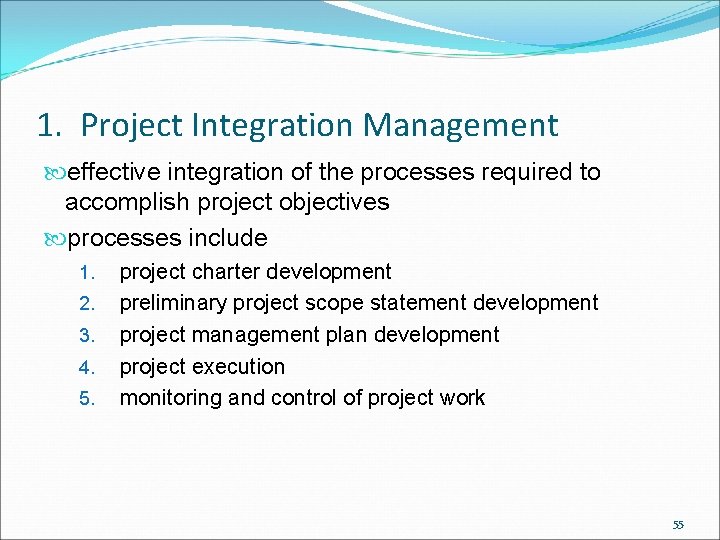 1. Project Integration Management

effective integration of the processes required to accomplish project objectives

processes include

1. project charter development
2. preliminary project scope statement development
3. project management plan development
4. project execution
5. monitoring and control of project work

55